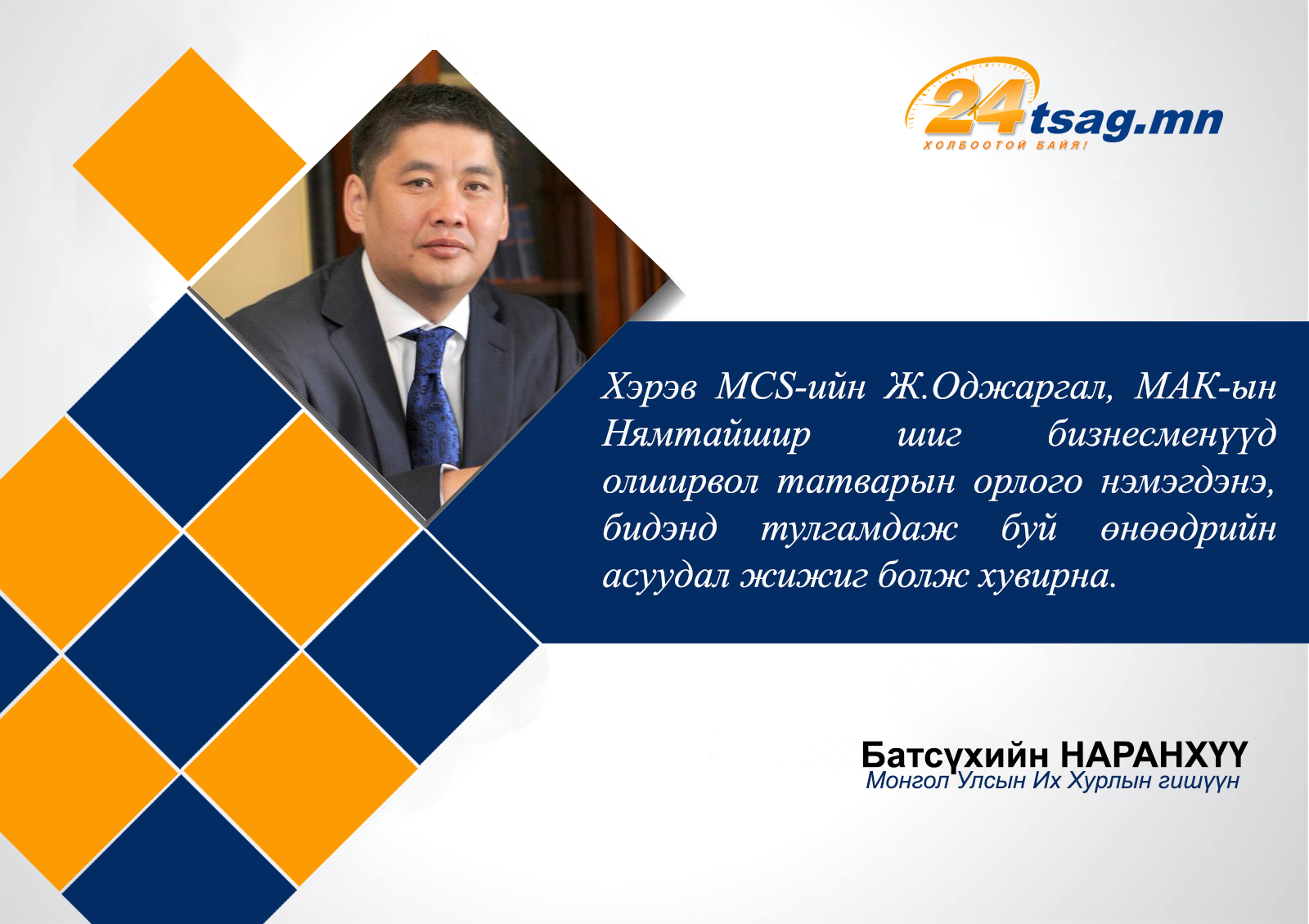 24tsag.mn
ХОЛБООТОЙ БАЙЯ!

Хэрэв MCS-ийн Ж.Оджаргал, МАК-ын Нямтайшир шиг бизнесменүүд олширвол татварын орлого нэмэгдэнэ, бидэнд тулгамдаж буй өнөөдрийн асуудал жижиг болж хувирна.

Батсүхийн НАРАНХҮҮ
Монгол Улсын Их Хурлын гишүүн